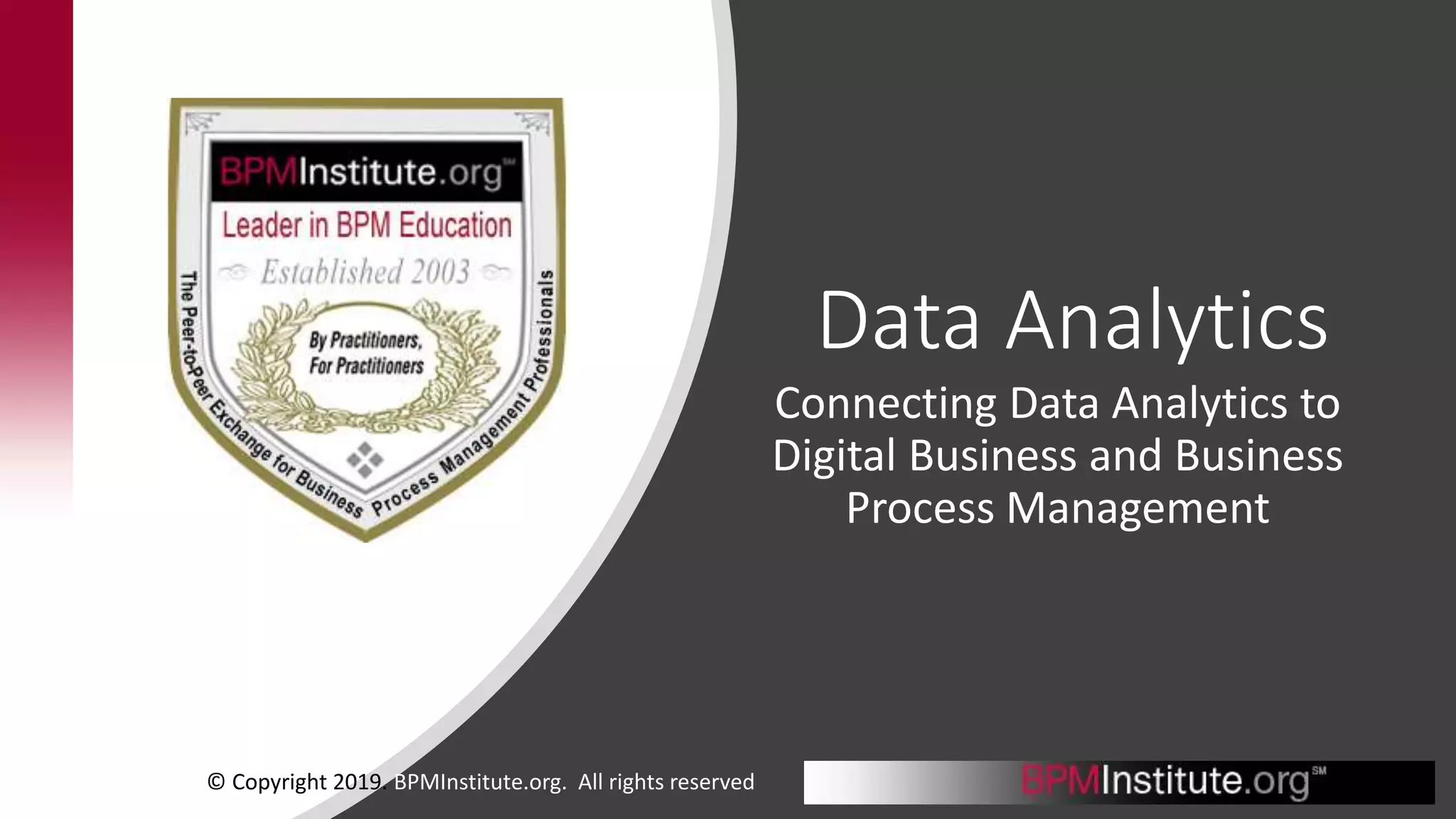 BPMInstitute.org℠
Leader in BPM Education
Established 2003
By Practitioners, For Practitioners
The Peer-to-Peer Exchange for Business Process Management Professionals

Data Analytics

Connecting Data Analytics to Digital Business and Business Process Management

© Copyright 2019. BPMInstitute.org. All rights reserved

BPMInstitute.org℠